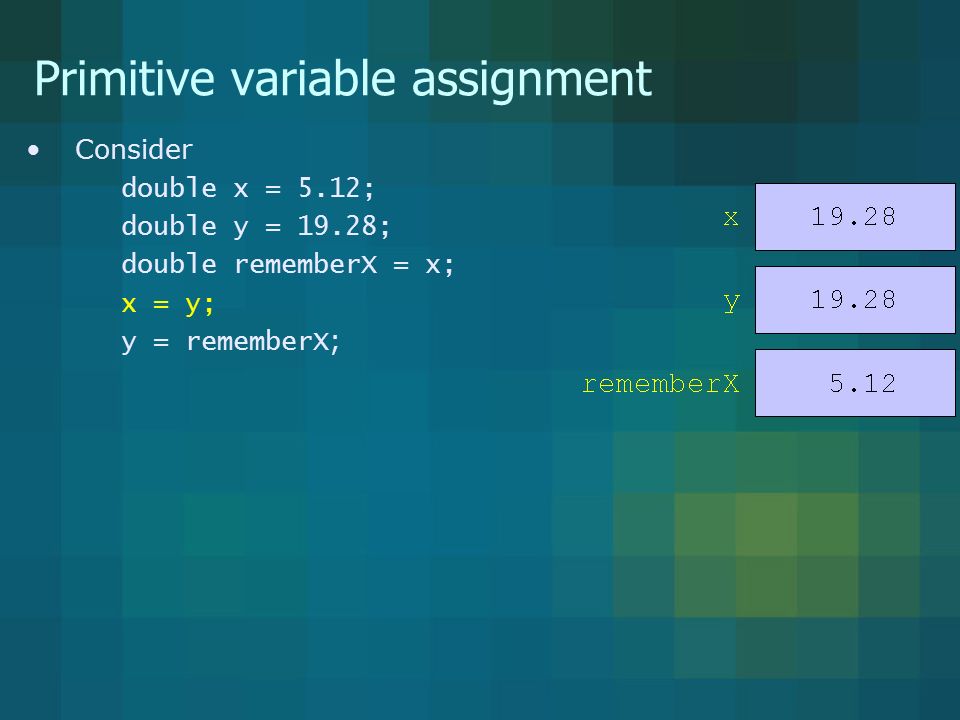 Primitive variable assignment

• Consider

double x = 5.12;
double y = 19.28;
double rememberX = x;
x = y;
y = rememberX;

x 19.28

y 19.28

rememberX 5.12